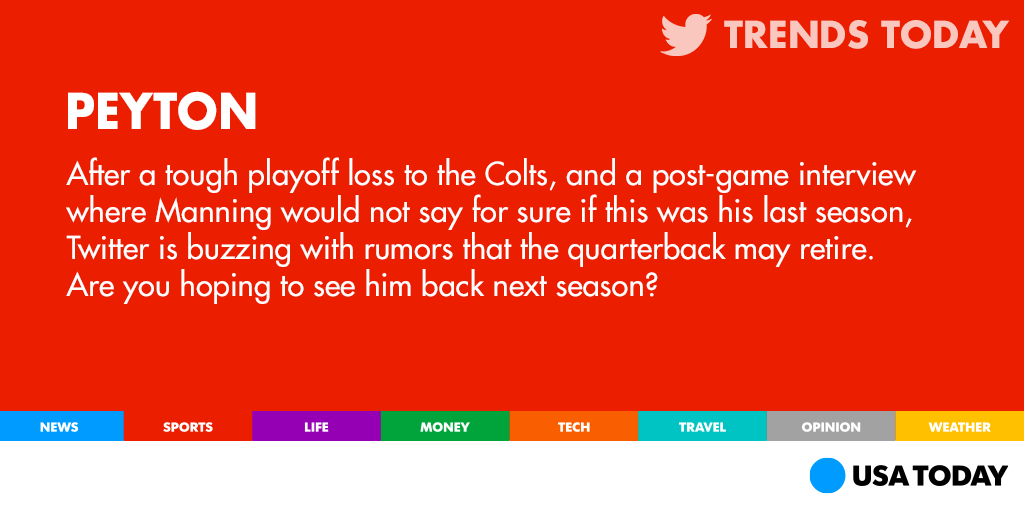 TRENDS TODAY

PEYTON

After a tough playoff loss to the Colts, and a post-game interview where Manning would not say for sure if this was his last season, Twitter is buzzing with rumors that the quarterback may retire. Are you hoping to see him back next season?

NEWS SPORTS LIFE MONEY TECH TRAVEL OPINION WEATHER

USA TODAY